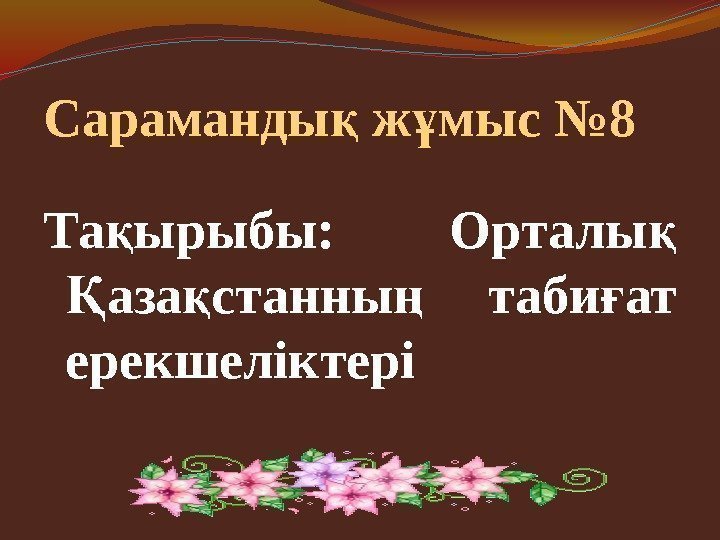 Сарамандық жұмыс №8

Тақырыбы: Орталық Қазақстанның табиғат ерекшеліктері